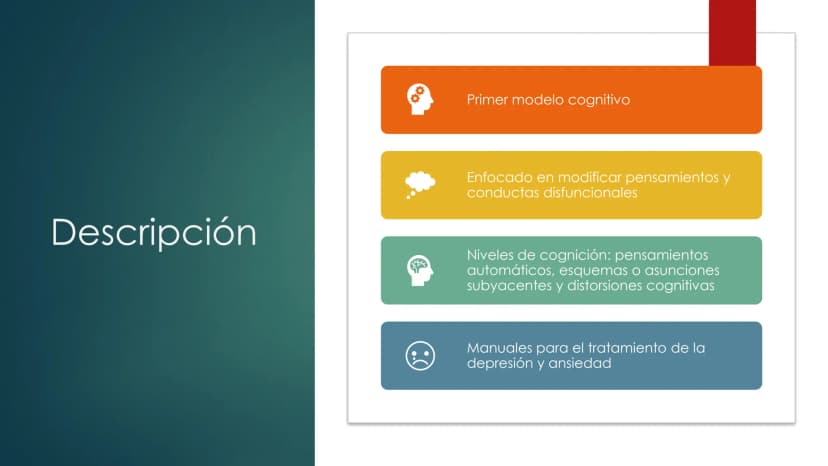 Descripción

Primer modelo cognitivo

Enfocado en modificar pensamientos y conductas disfuncionales

Niveles de cognición: pensamientos automáticos, esquemas o asunciones subyacentes y distorsiones cognitivas

Manuales para el tratamiento de la depresión y ansiedad